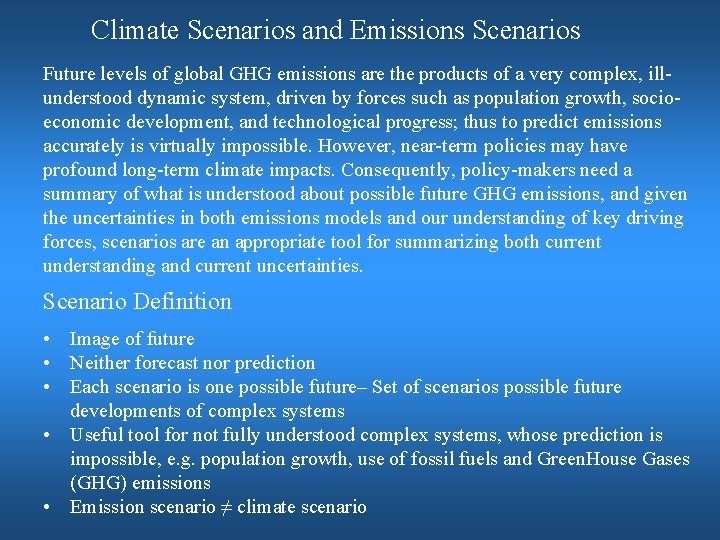 Climate Scenarios and Emissions Scenarios

Future levels of global GHG emissions are the products of a very complex, ill-understood dynamic system, driven by forces such as population growth, socio-economic development, and technological progress; thus to predict emissions accurately is virtually impossible. However, near-term policies may have profound long-term climate impacts. Consequently, policy-makers need a summary of what is understood about possible future GHG emissions, and given the uncertainties in both emissions models and our understanding of key driving forces, scenarios are an appropriate tool for summarizing both current understanding and current uncertainties.

Scenario Definition

• Image of future
• Neither forecast nor prediction
• Each scenario is one possible future– Set of scenarios possible future developments of complex systems
• Useful tool for not fully understood complex systems, whose prediction is impossible, e.g. population growth, use of fossil fuels and GreenHouse Gases (GHG) emissions
• Emission scenario $\neq$ climate scenario